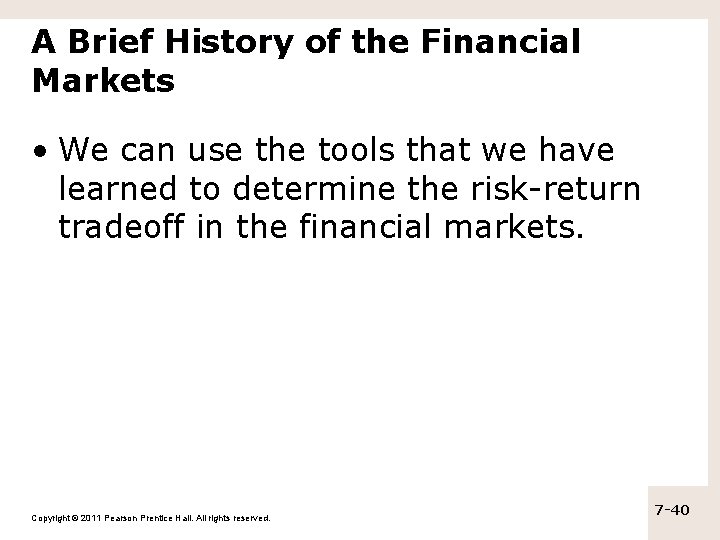 A Brief History of the Financial Markets

• We can use the tools that we have learned to determine the risk-return tradeoff in the financial markets.

Copyright © 2011 Pearson Prentice Hall. All rights reserved.

7-40